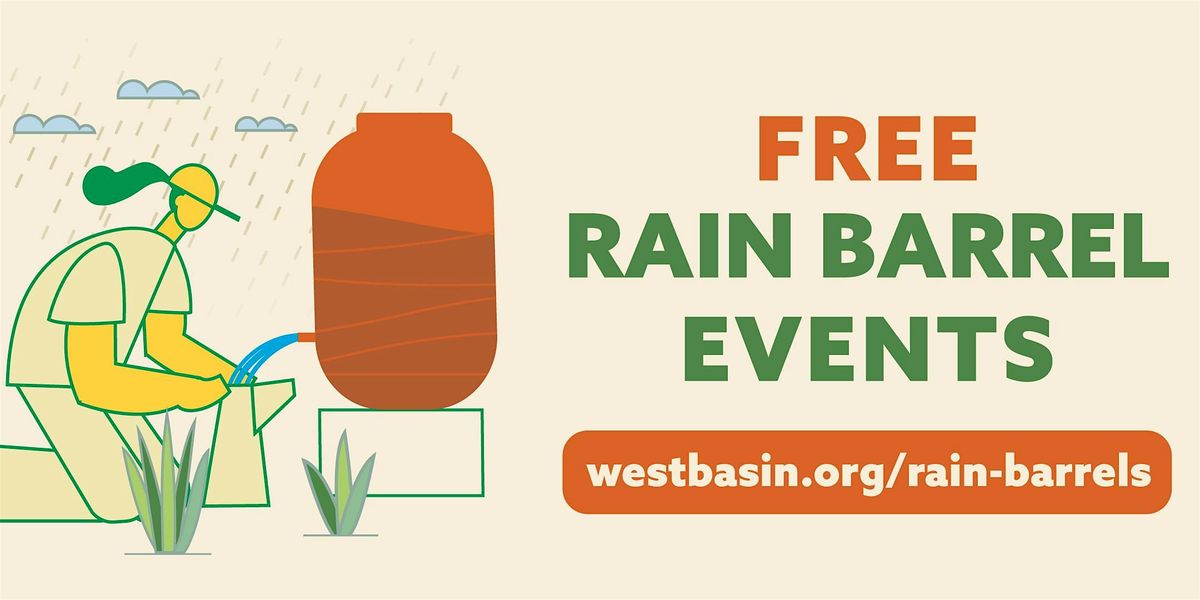 FREE
RAIN BARREL
EVENTS

westbasin.org/rain-barrels